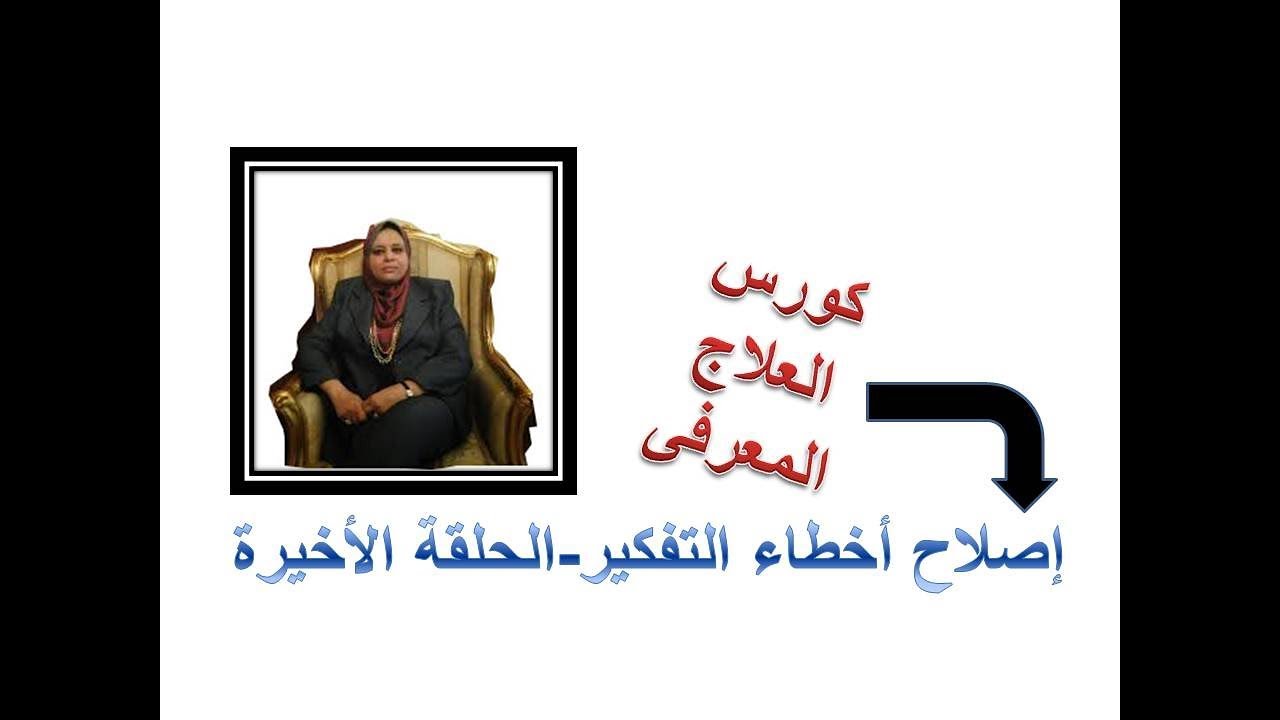 كورس
العلاج
المعرفى

إصلاح أخطاء التفكير-الحلقة الأخيرة